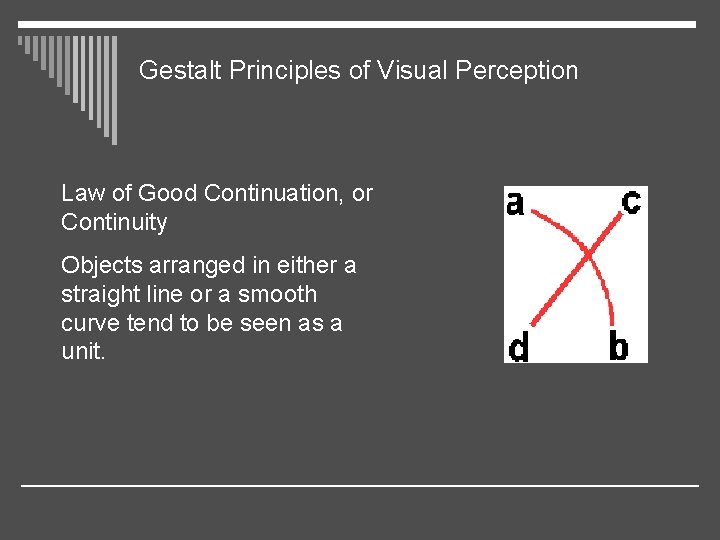 Gestalt Principles of Visual Perception

Law of Good Continuation, or Continuity

Objects arranged in either a straight line or a smooth curve tend to be seen as a unit.

a
c
d
b